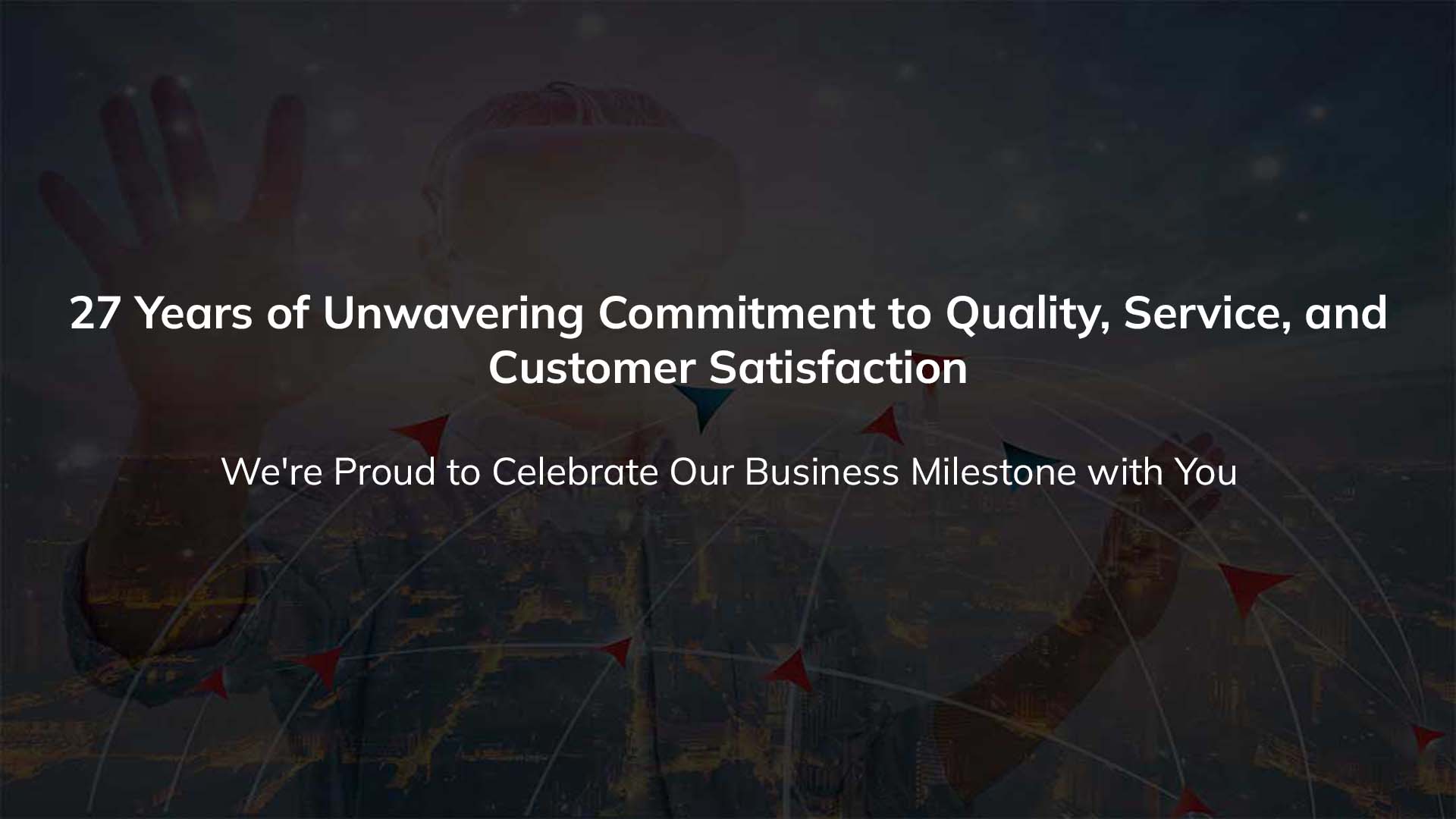 27 Years of Unwavering Commitment to Quality, Service, and Customer Satisfaction

We're Proud to Celebrate Our Business Milestone with You